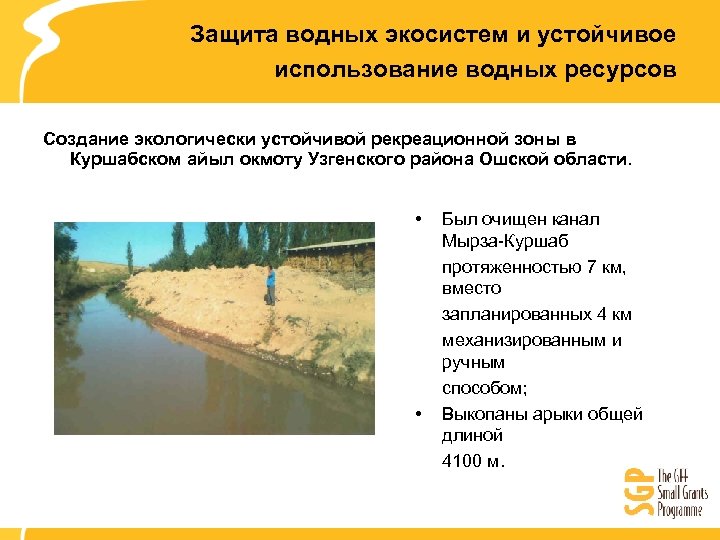 Защита водных экосистем и устойчивое использование водных ресурсов

Создание экологически устойчивой рекреационной зоны в Куршабском айыл окмоту Узгенского района Ошской области.

• Был очищен канал Мырза-Куршаб протяженностью 7 км, вместо запланированных 4 км механизированным и ручным способом;
• Выкопаны арыки общей длиной 4100 м.

SGP The GEF Small Grants Programme